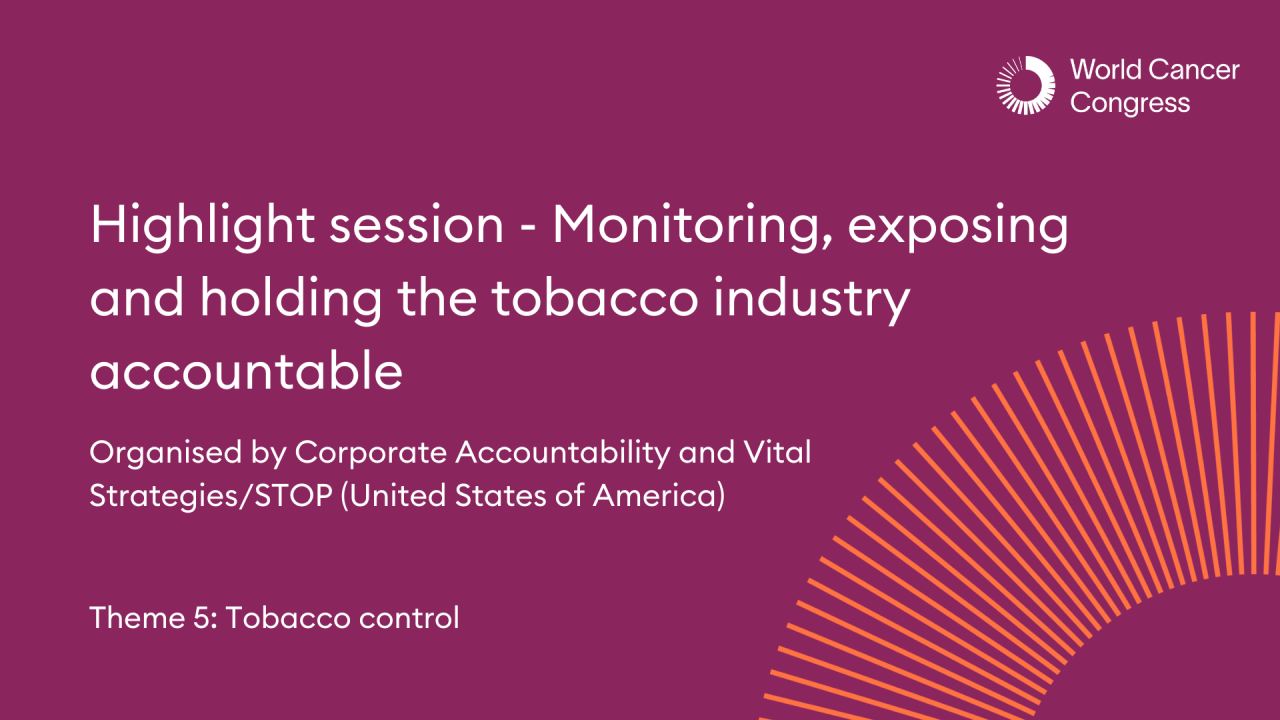 World Cancer Congress

Highlight session - Monitoring, exposing and holding the tobacco industry accountable

Organised by Corporate Accountability and Vital Strategies/STOP (United States of America)

Theme 5: Tobacco control